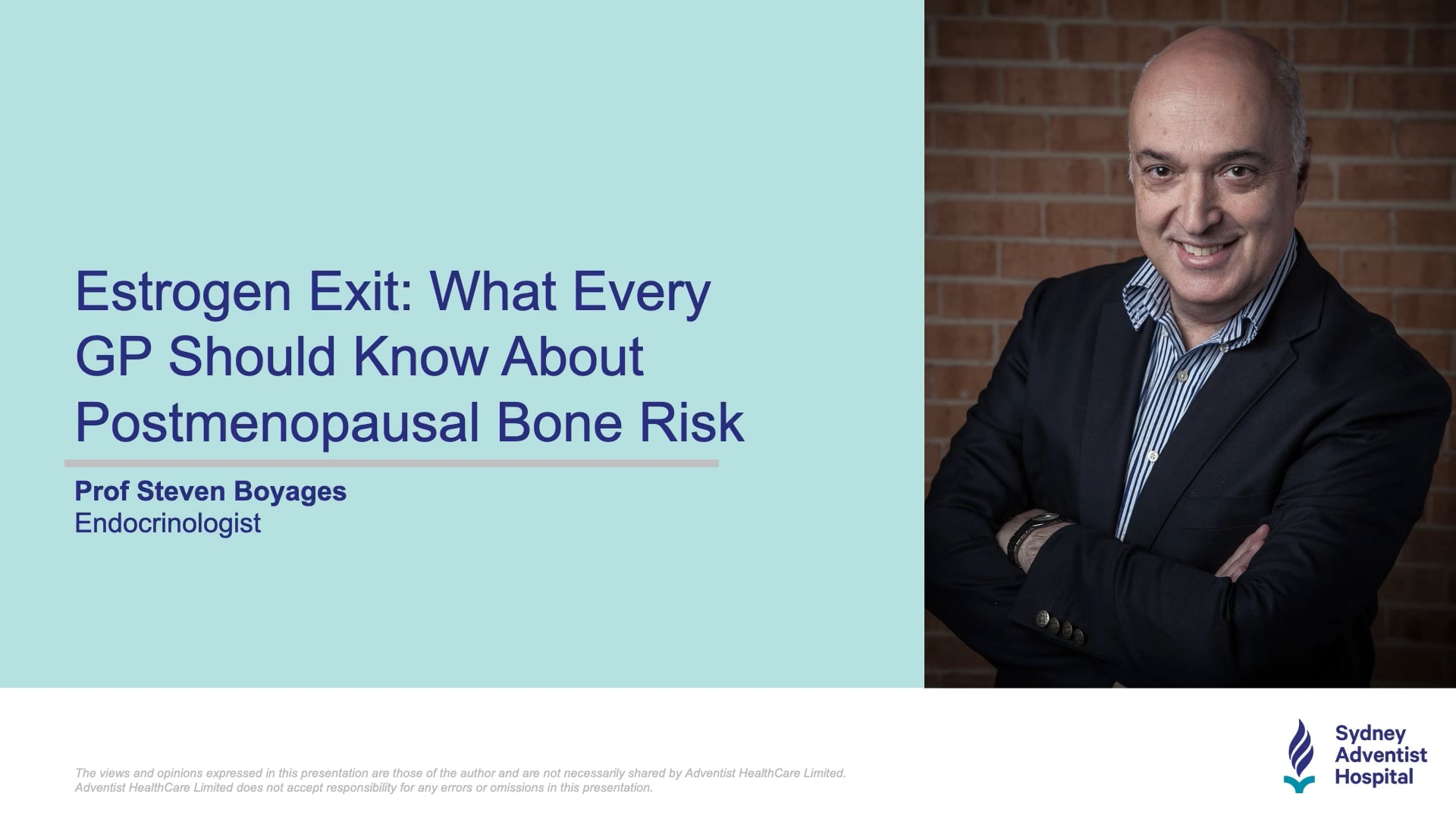 Estrogen Exit: What Every GP Should Know About Postmenopausal Bone Risk

Prof Steven Boyages
Endocrinologist

The views and opinions expressed in this presentation are those of the author and are not necessarily shared by Adventist HealthCare Limited. Adventist HealthCare Limited does not accept responsibility for any errors or omissions in this presentation.

Sydney Adventist Hospital